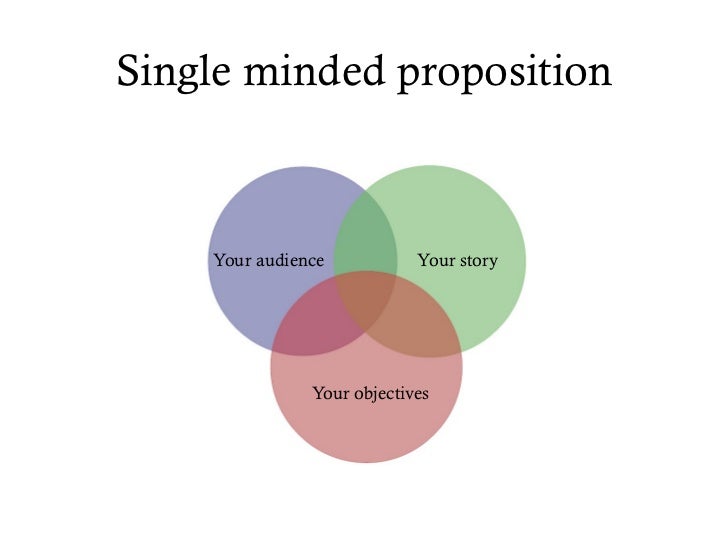 Single minded proposition

Your audience

Your story

Your objectives